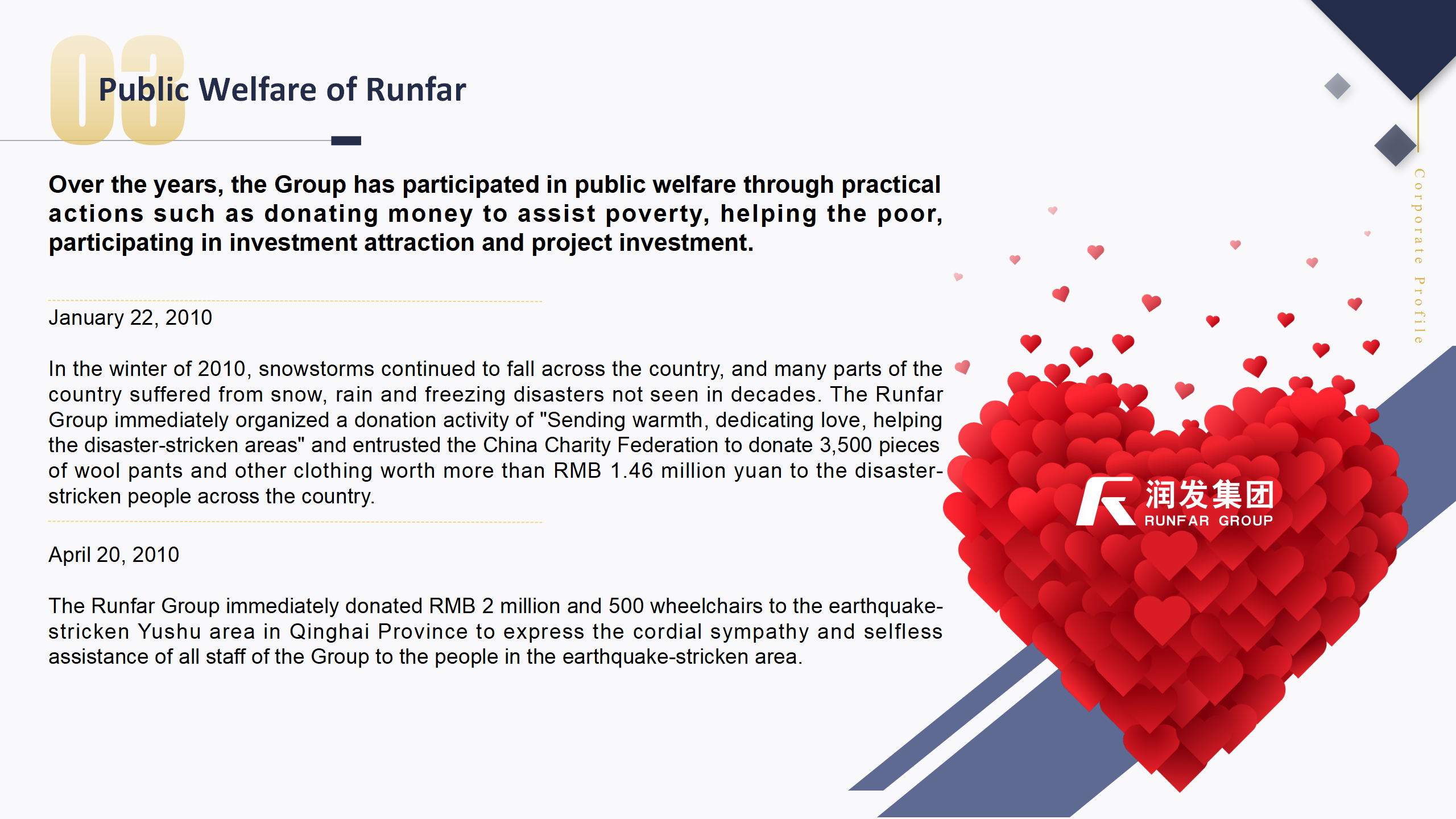 03

Public Welfare of Runfar

Over the years, the Group has participated in public welfare through practical actions such as donating money to assist poverty, helping the poor, participating in investment attraction and project investment.

January 22, 2010

In the winter of 2010, snowstorms continued to fall across the country, and many parts of the country suffered from snow, rain and freezing disasters not seen in decades. The Runfar Group immediately organized a donation activity of "Sending warmth, dedicating love, helping the disaster-stricken areas" and entrusted the China Charity Federation to donate 3,500 pieces of wool pants and other clothing worth more than RMB 1.46 million yuan to the disaster-stricken people across the country.

April 20, 2010

The Runfar Group immediately donated RMB 2 million and 500 wheelchairs to the earthquake-stricken Yushu area in Qinghai Province to express the cordial sympathy and selfless assistance of all staff of the Group to the people in the earthquake-stricken area.

润发集团
RUNFAR GROUP

Corporate Profile